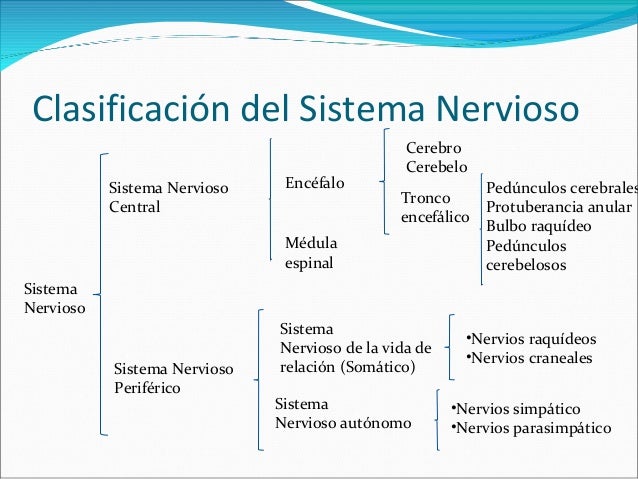 Clasificación del Sistema Nervioso

Sistema Nervioso

Sistema Nervioso Central

Encéfalo

Cerebro
Cerebelo

Tronco encefálico

Pedúnculos cerebrales
Protuberancia anular
Bulbo raquídeo
Pedúnculos cerebelosos

Médula espinal

Sistema Nervioso Periférico

Sistema Nervioso de la vida de relación (Somático)

•Nervios raquídeos
•Nervios craneales

Sistema Nervioso autónomo

•Nervios simpático
•Nervios parasimpático